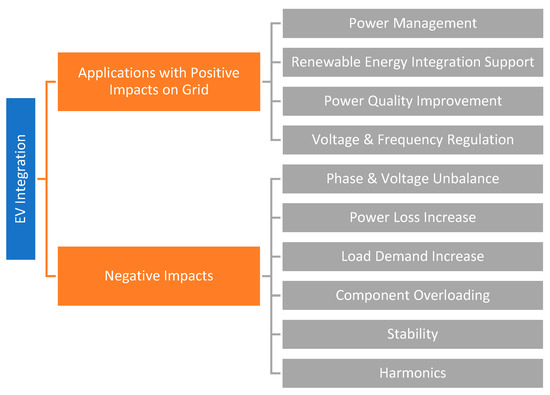 EV Integration

Applications with Positive Impacts on Grid

Power Management

Renewable Energy Integration Support

Power Quality Improvement

Voltage & Frequency Regulation

Negative Impacts

Phase & Voltage Unbalance

Power Loss Increase

Load Demand Increase

Component Overloading

Stability

Harmonics